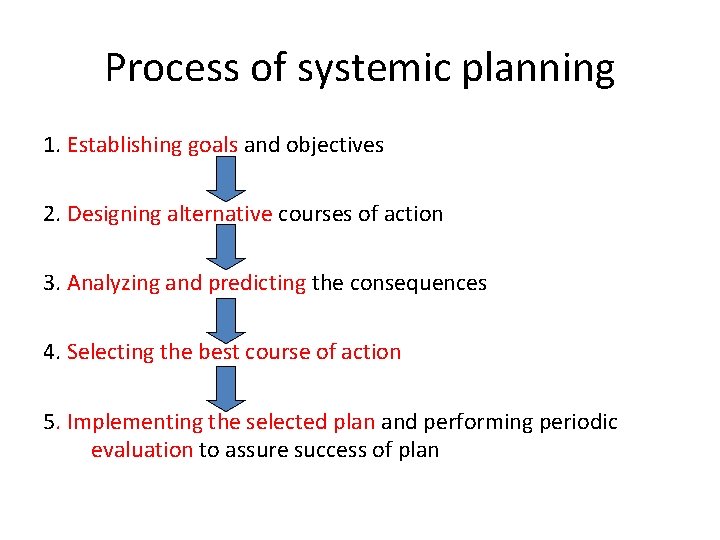 Process of systemic planning

1. Establishing goals and objectives

2. Designing alternative courses of action

3. Analyzing and predicting the consequences

4. Selecting the best course of action

5. Implementing the selected plan and performing periodic evaluation to assure success of plan